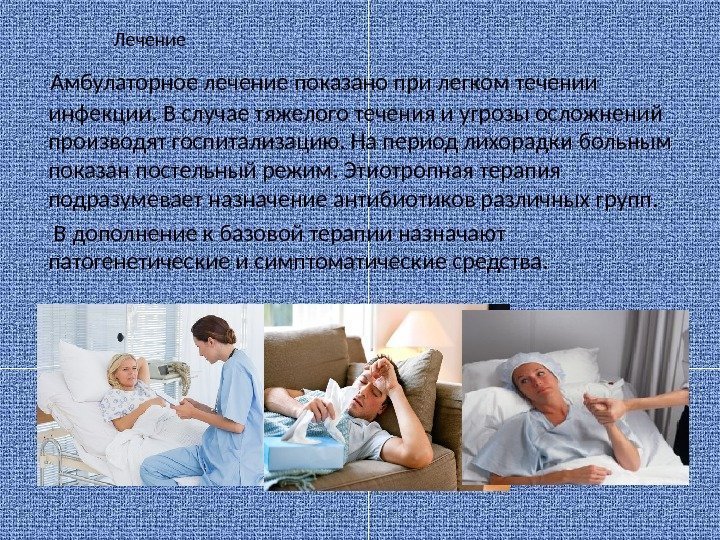 Лечение

Амбулаторное лечение показано при легком течении инфекции. В случае тяжелого течения и угрозы осложнений производят госпитализацию. На период лихорадки больным показан постельный режим. Этиотропная терапия подразумевает назначение антибиотиков различных групп.

В дополнение к базовой терапии назначают патогенетические и симптоматические средства.